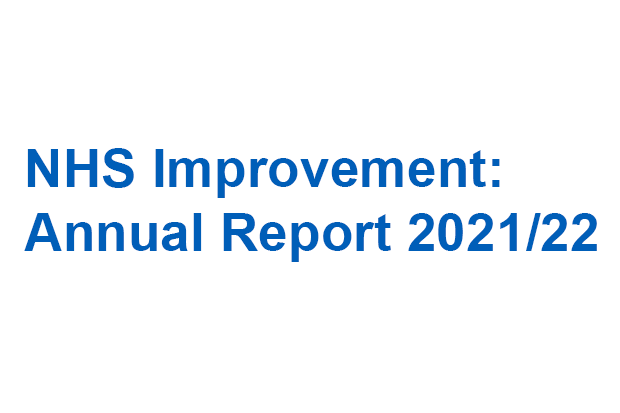 NHS Improvement:
Annual Report 2021/22